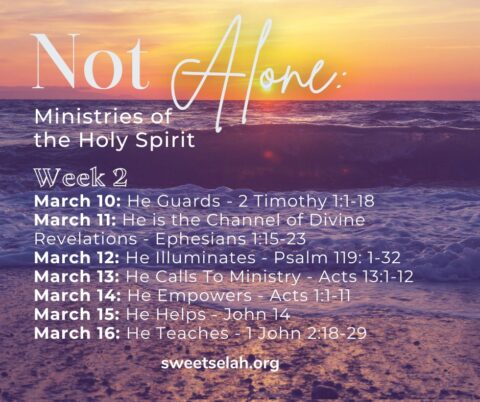 Not Alone:
Ministries of the Holy Spirit

Week 2
March 10: He Guards - 2 Timothy 1:1-18
March 11: He is the Channel of Divine Revelations - Ephesians 1:15-23
March 12: He Illuminates - Psalm 119: 1-32
March 13: He Calls To Ministry - Acts 13:1-12
March 14: He Empowers - Acts 1:1-11
March 15: He Helps - John 14
March 16: He Teaches - 1 John 2:18-29

sweetselah.org